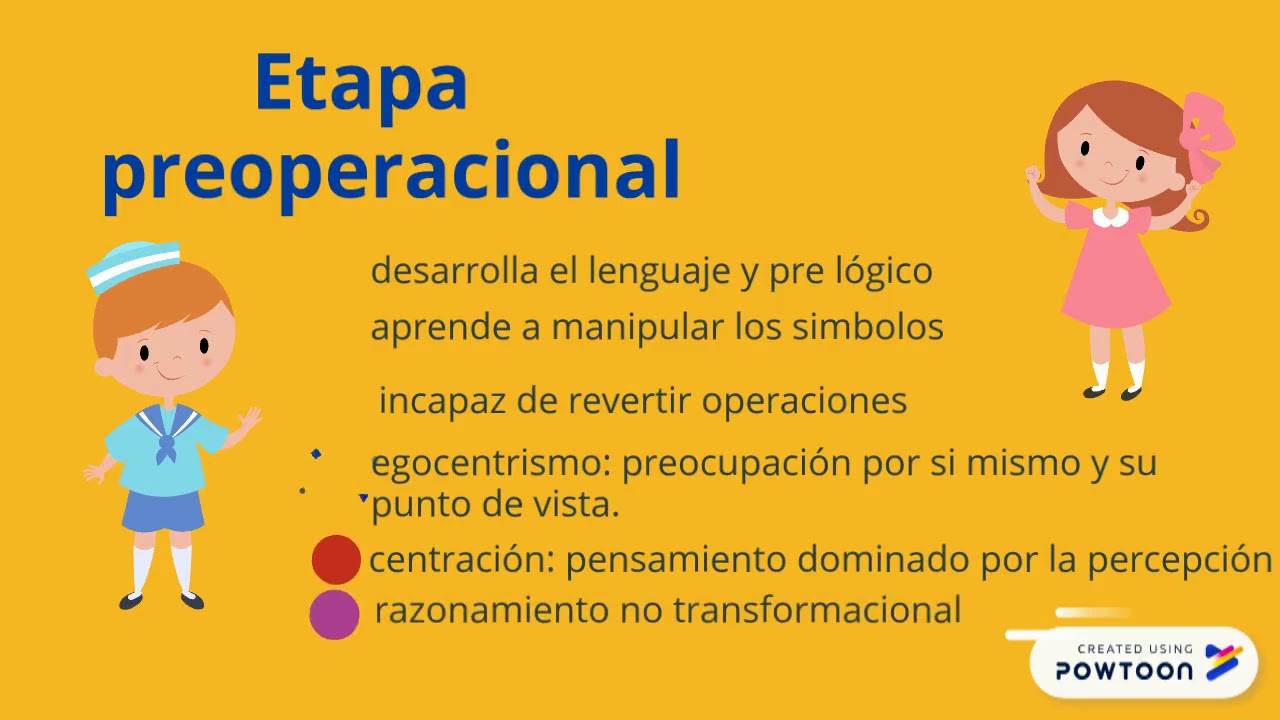 Etapa preoperacional

desarrolla el lenguaje y pre lógico

aprende a manipular los simbolos

incapaz de revertir operaciones

egocentrismo: preocupación por si mismo y su punto de vista.

centración: pensamiento dominado por la percepción

razonamiento no transformacional

CREATED USING POWTOON